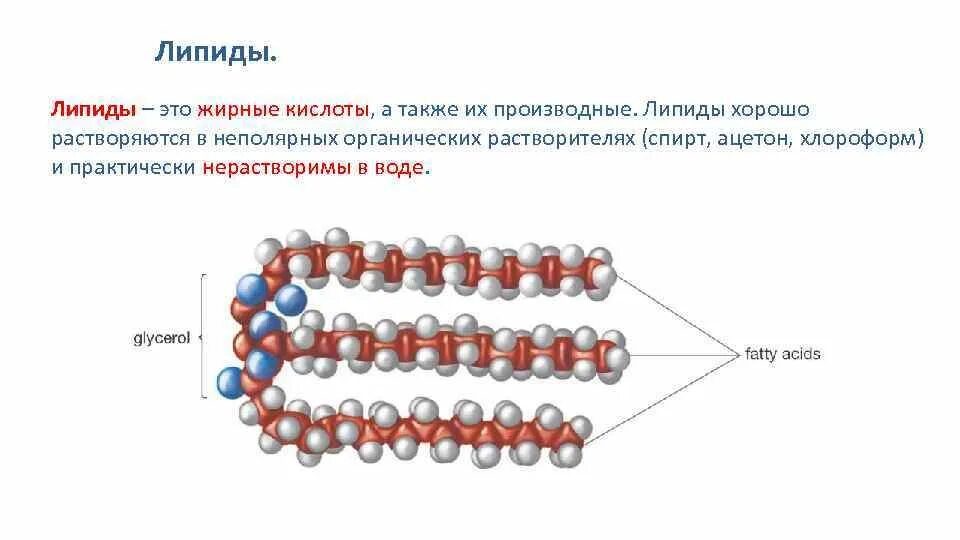 Липиды.

Липиды – это жирные кислоты, а также их производные. Липиды хорошо растворяются в неполярных органических растворителях (спирт, ацетон, хлороформ) и практически нерастворимы в воде.

glycerol

fatty acids